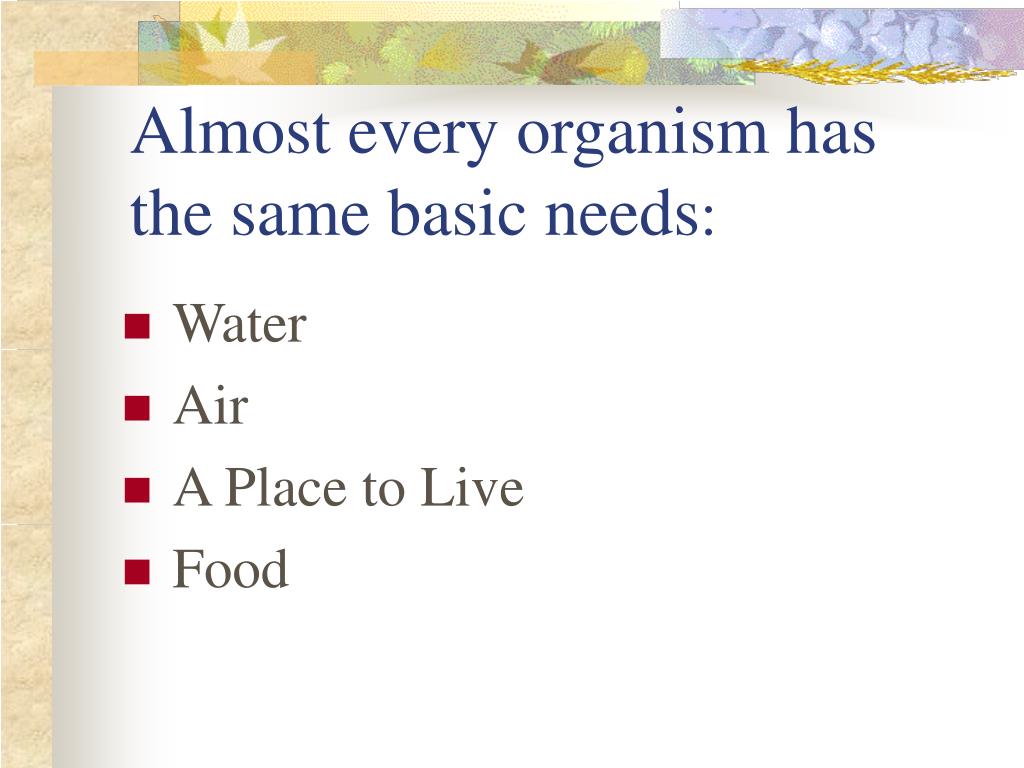 Almost every organism has the same basic needs:

- Water
- Air
- A Place to Live
- Food